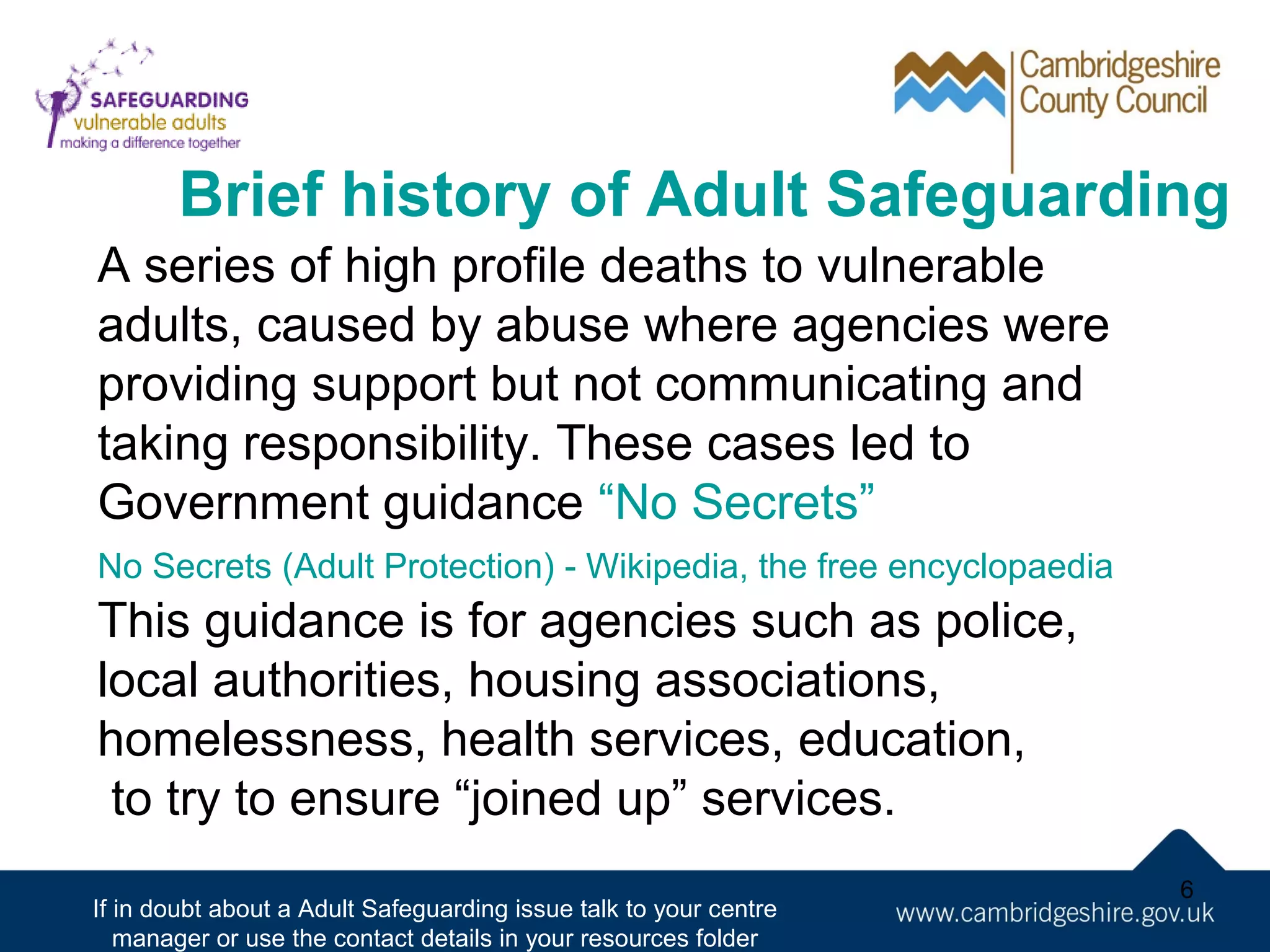 SAFEGUARDING
vulnerable adults
making a difference together

Cambridgeshire County Council

Brief history of Adult Safeguarding

A series of high profile deaths to vulnerable adults, caused by abuse where agencies were providing support but not communicating and taking responsibility. These cases led to Government guidance “No Secrets”

No Secrets (Adult Protection) - Wikipedia, the free encyclopaedia

This guidance is for agencies such as police, local authorities, housing associations, homelessness, health services, education, to try to ensure “joined up” services.

6

If in doubt about a Adult Safeguarding issue talk to your centre manager or use the contact details in your resources folder

www.cambridgeshire.gov.uk